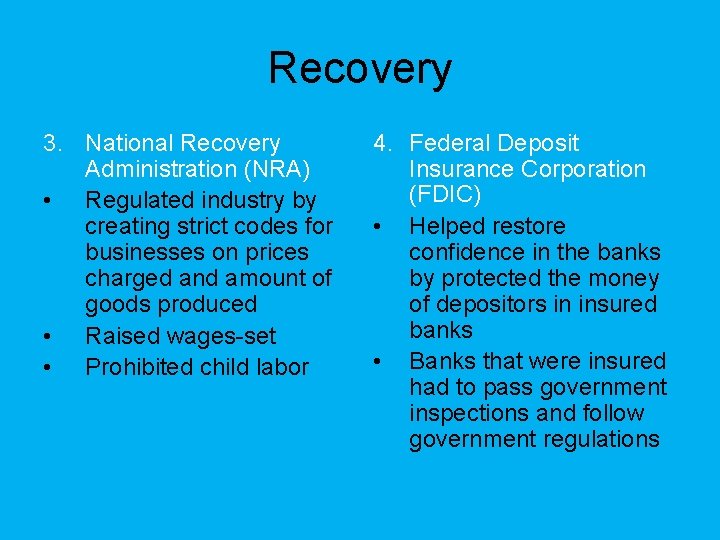 Recovery

3. National Recovery Administration (NRA)
• Regulated industry by creating strict codes for businesses on prices charged and amount of goods produced
• Raised wages-set
• Prohibited child labor

4. Federal Deposit Insurance Corporation (FDIC)
• Helped restore confidence in the banks by protected the money of depositors in insured banks
• Banks that were insured had to pass government inspections and follow government regulations